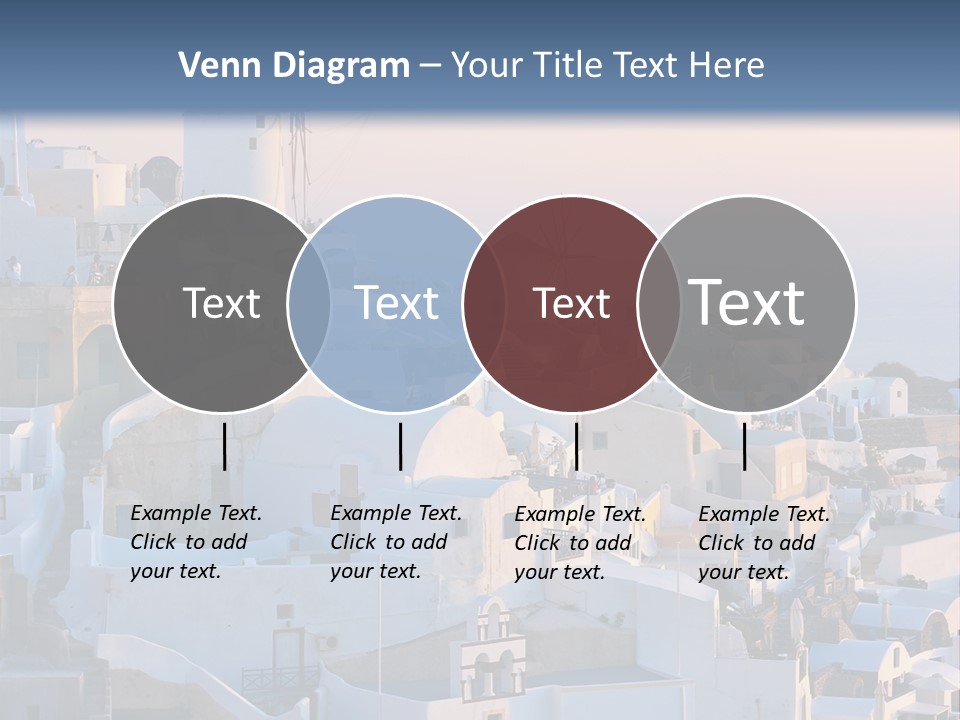 Venn Diagram – Your Title Text Here

Text

Text

Text

Text

Example Text. Click to add your text.

Example Text. Click to add your text.

Example Text. Click to add your text.

Example Text. Click to add your text.